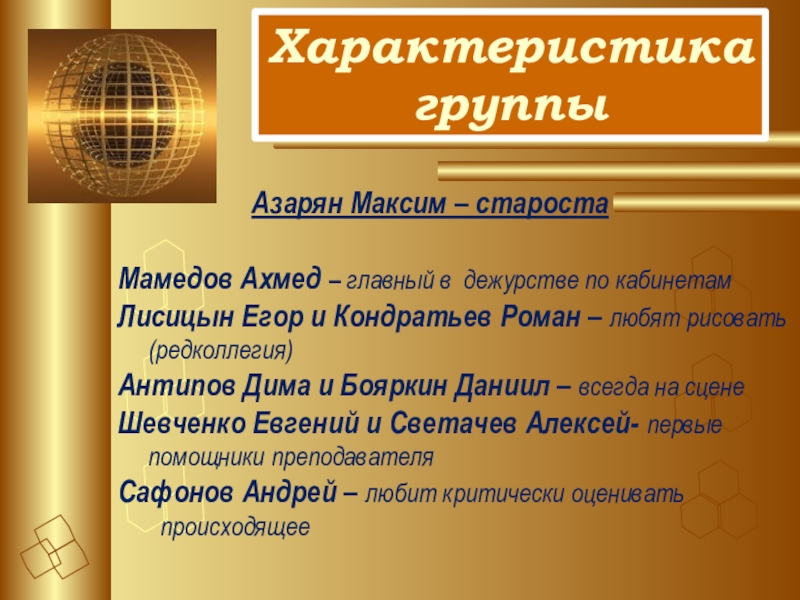 Характеристика группы

Азарян Максим – староста

Мамедов Ахмед – главный в дежурстве по кабинетам

Лисицын Егор и Кондратьев Роман – любят рисовать (редколлегия)

Антипов Дима и Бояркин Даниил – всегда на сцене

Шевченко Евгений и Светачев Алексей- первые помощники преподавателя

Сафонов Андрей – любит критически оценивать происходящее